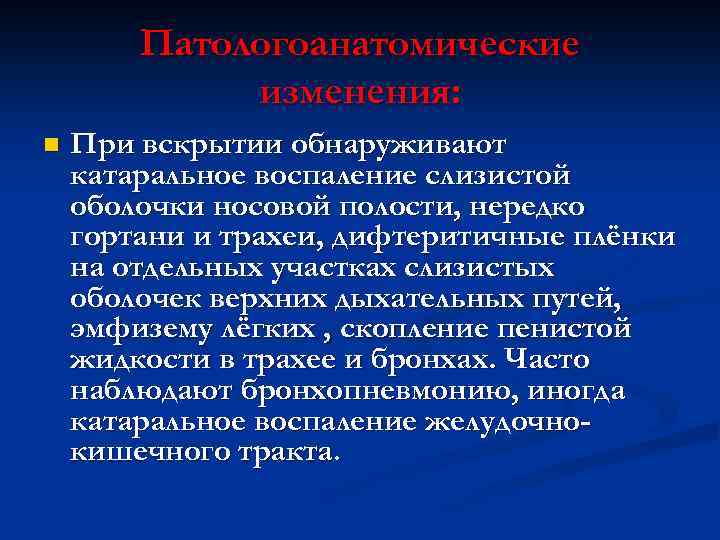 Патологоанатомические изменения:

При вскрытии обнаруживают катаральное воспаление слизистой оболочки носовой полости, нередко гортани и трахеи, дифтеритичные плёнки на отдельных участках слизистых оболочек верхних дыхательных путей, эмфизему лёгких , скопление пенистой жидкости в трахее и бронхах. Часто наблюдают бронхопневмонию, иногда катаральное воспаление желудочно-кишечного тракта.